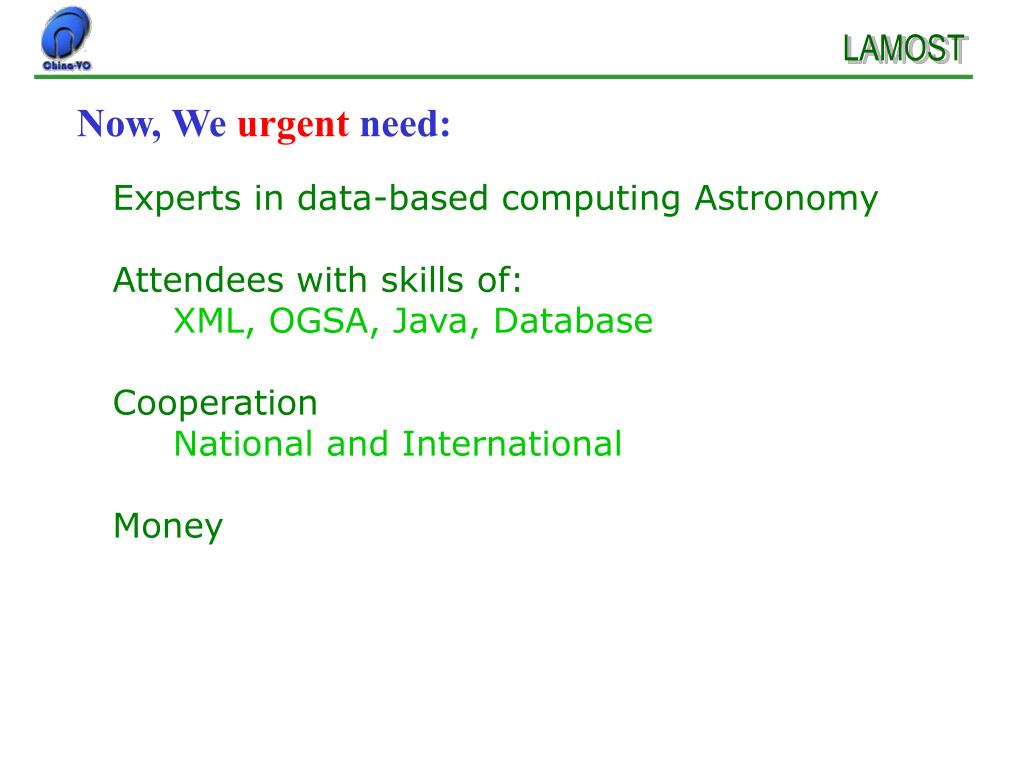 China-VO

LAMOST

Now, We urgent need:

Experts in data-based computing Astronomy

Attendees with skills of:
XML, OGSA, Java, Database

Cooperation
National and International

Money